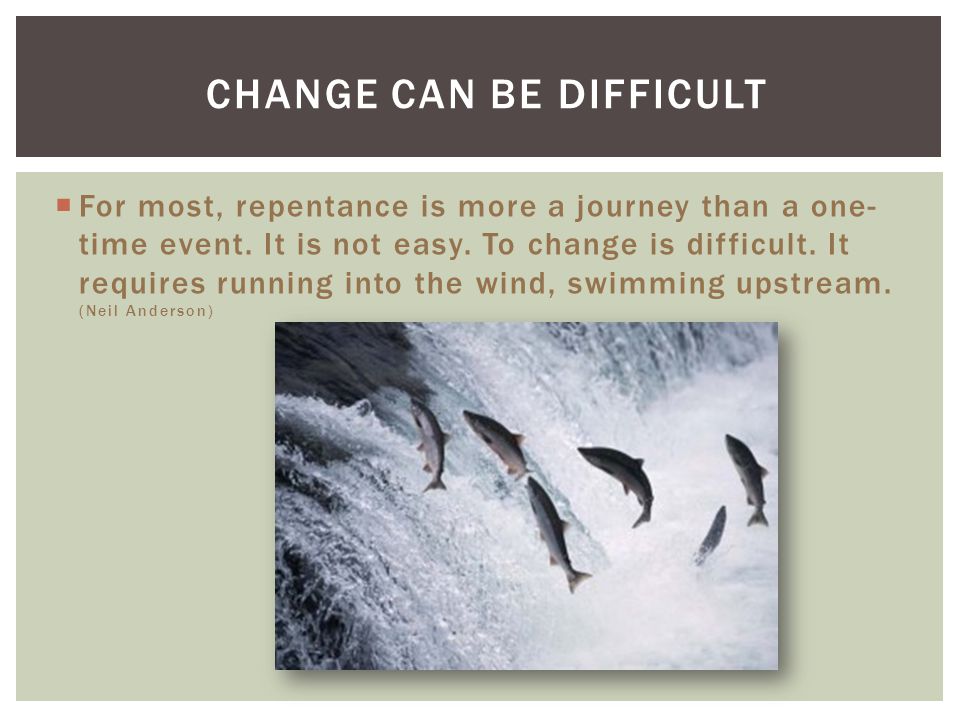 CHANGE CAN BE DIFFICULT

For most, repentance is more a journey than a one-time event. It is not easy. To change is difficult. It requires running into the wind, swimming upstream. (Neil Anderson)